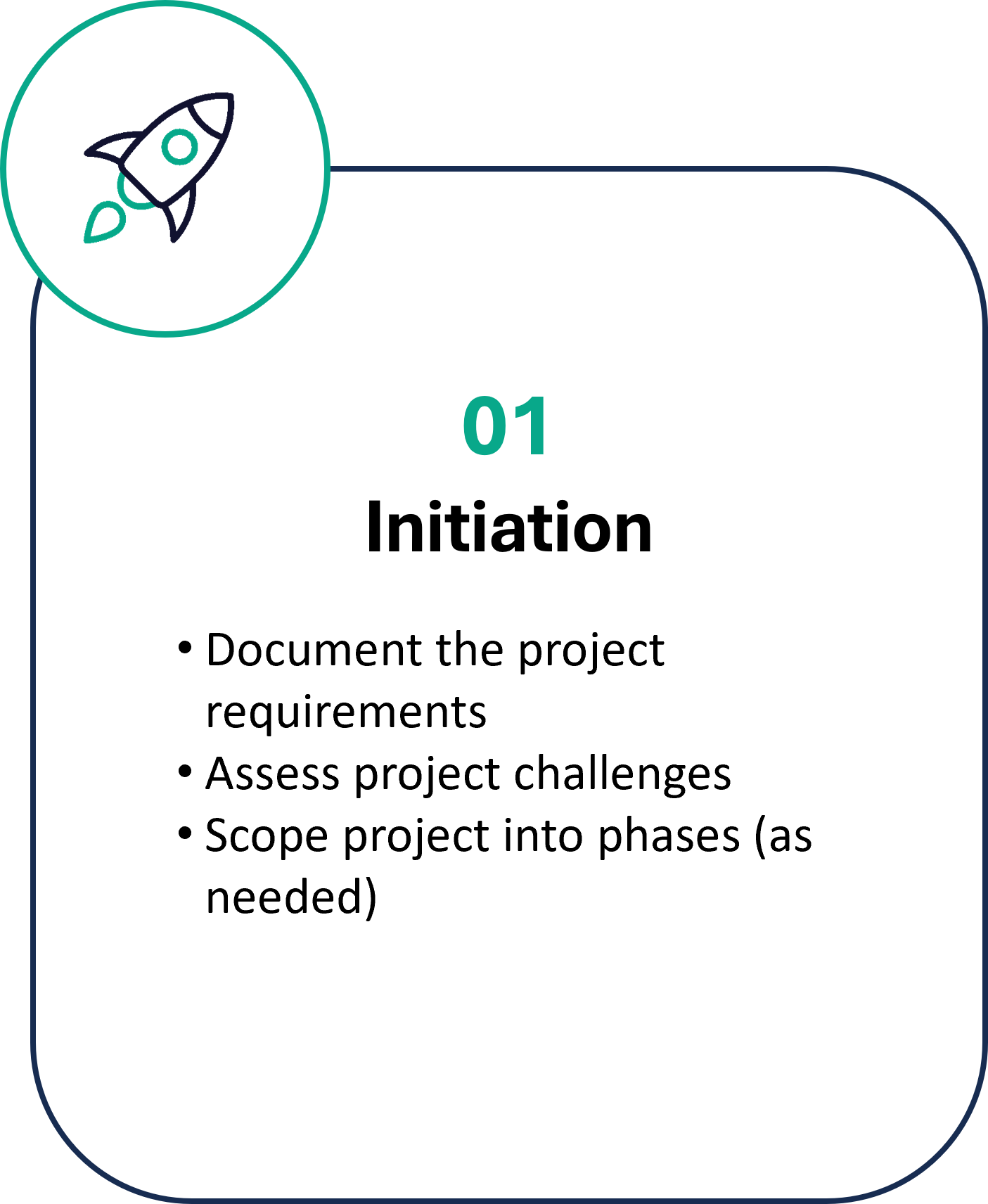 01
Initiation

• Document the project requirements
• Assess project challenges
• Scope project into phases (as needed)